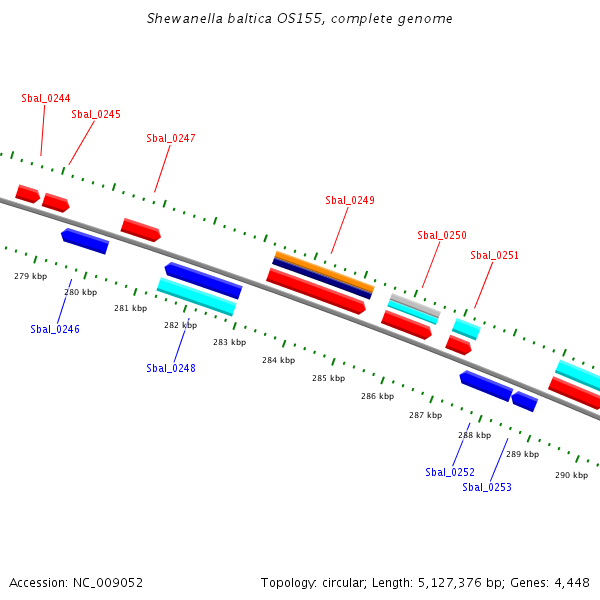 Shewanella baltica OS155, complete genome

Sbal_0244
Sbal_0245
Sbal_0247
Sbal_0249
Sbal_0250
Sbal_0251

279 kbp
280 kbp
281 kbp
282 kbp
283 kbp
284 kbp
285 kbp
286 kbp
287 kbp
288 kbp
289 kbp
290 kbp

Sbal_0246
Sbal_0248
Sbal_0252
Sbal_0253

Accession: NC_009052

Topology: circular; Length: 5,127,376 bp; Genes: 4,448